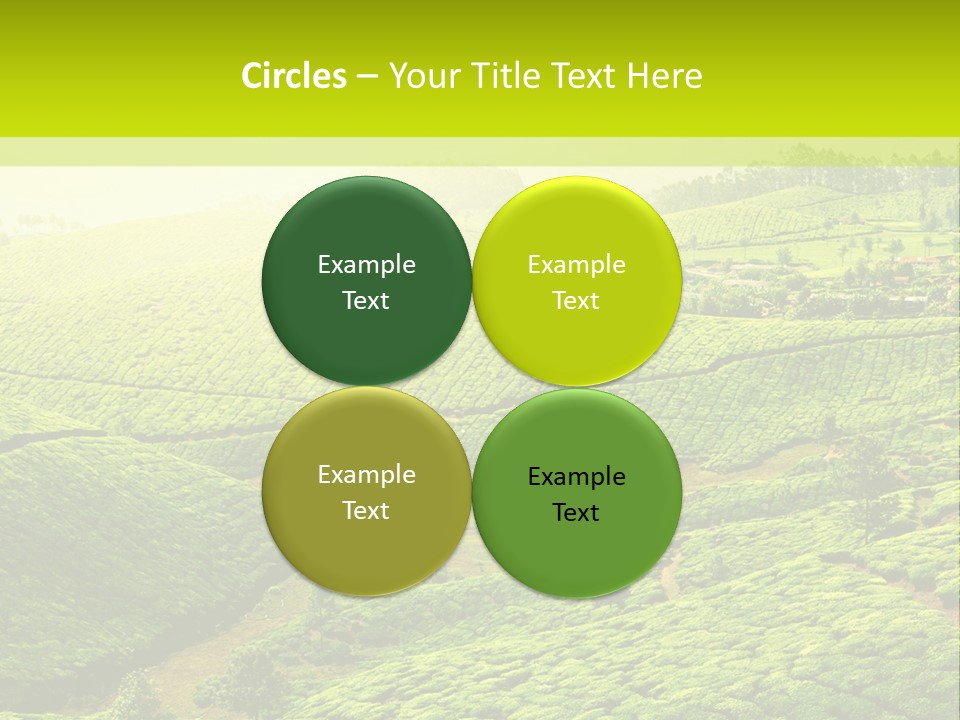 Circles – Your Title Text Here

Example Text

Example Text

Example Text

Example Text